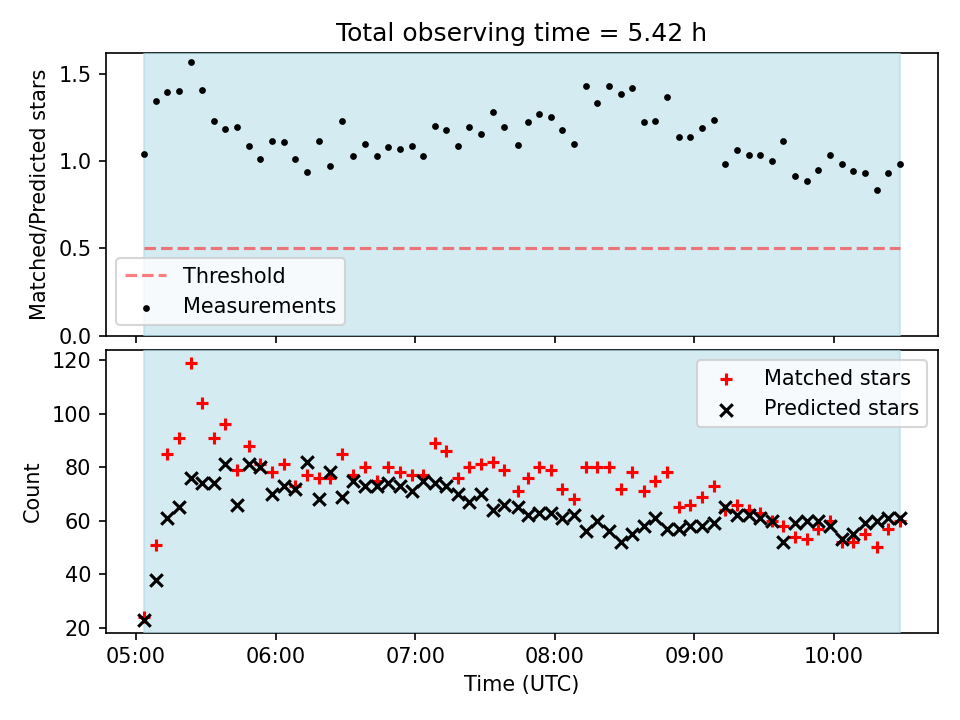 Total observing time = 5.42 h

Matched/Predicted stars

1.5
1.0
0.5
0.0

Threshold
Measurements

Count

120
100
80
60
40
20

Matched stars
Predicted stars

05:00
06:00
07:00
08:00
09:00
10:00

Time (UTC)